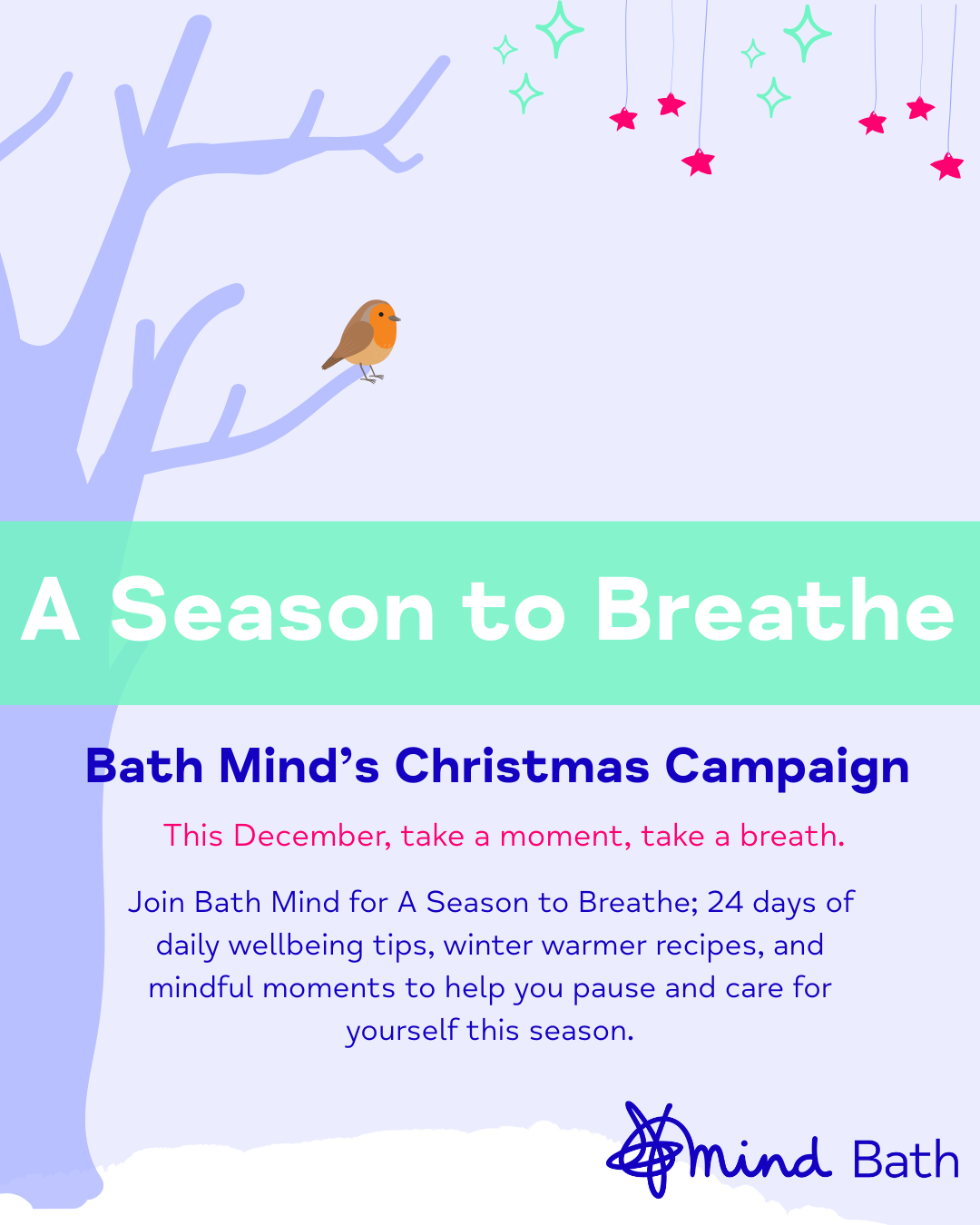 A Season to Breathe

Bath Mind's Christmas Campaign

This December, take a moment, take a breath.

Join Bath Mind for A Season to Breathe; 24 days of daily wellbeing tips, winter warmer recipes, and mindful moments to help you pause and care for yourself this season.

mind Bath